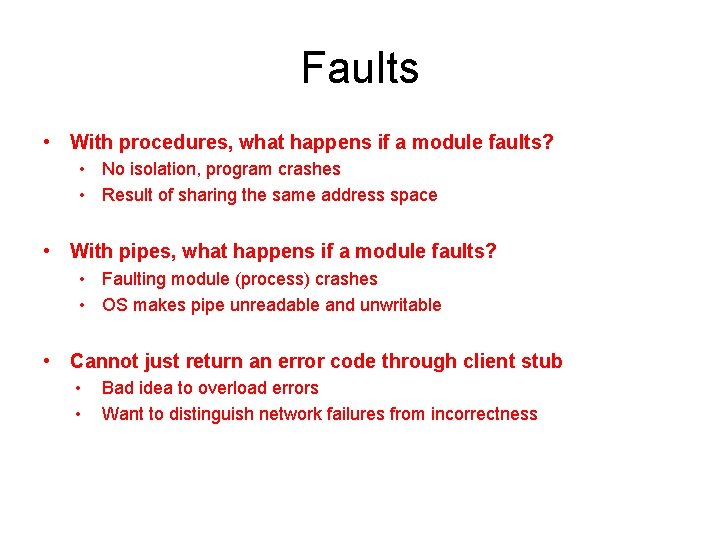 Faults

• With procedures, what happens if a module faults?
  • No isolation, program crashes
  • Result of sharing the same address space

• With pipes, what happens if a module faults?
  • Faulting module (process) crashes
  • OS makes pipe unreadable and unwritable

• Cannot just return an error code through client stub
  • Bad idea to overload errors
  • Want to distinguish network failures from incorrectness